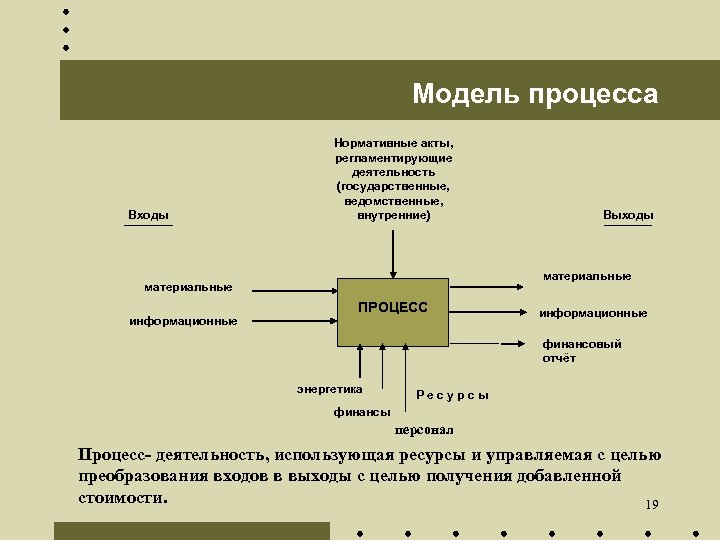 Модель процесса

Нормативные акты, регламентирующие деятельность (государственные, ведомственные, внутренние)

Входы

Выходы

материальные

информационные

ПРОЦЕСС

материальные

информационные

финансовый отчёт

энергетика

финансы

персонал

Ресурсы

Процесс- деятельность, использующая ресурсы и управляемая с целью преобразования входов в выходы с целью получения добавленной стоимости.

19